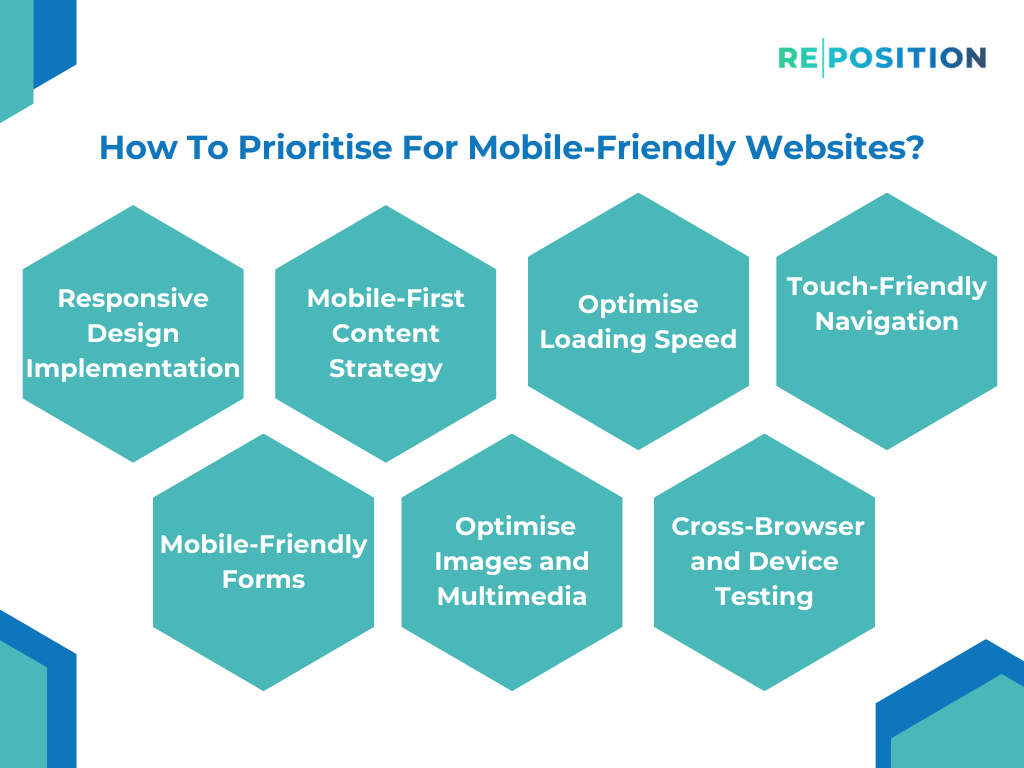 RE|POSITION

How To Prioritise For Mobile-Friendly Websites?

Responsive Design Implementation

Mobile-First Content Strategy

Optimise Loading Speed

Touch-Friendly Navigation

Mobile-Friendly Forms

Optimise Images and Multimedia

Cross-Browser and Device Testing